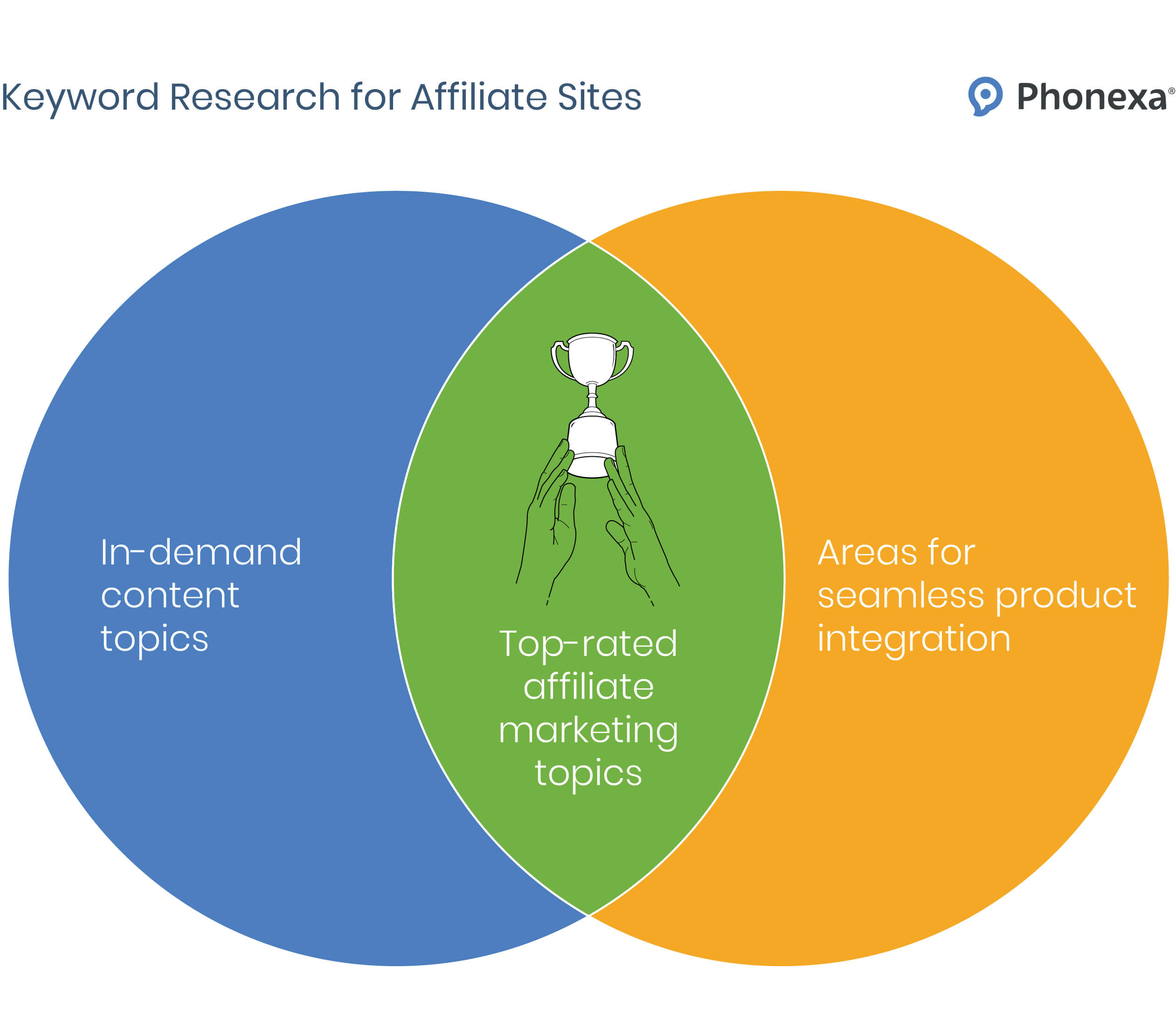 Keyword Research for Affiliate Sites

Phonexa®

In-demand content topics

Top-rated affiliate marketing topics

Areas for seamless product integration